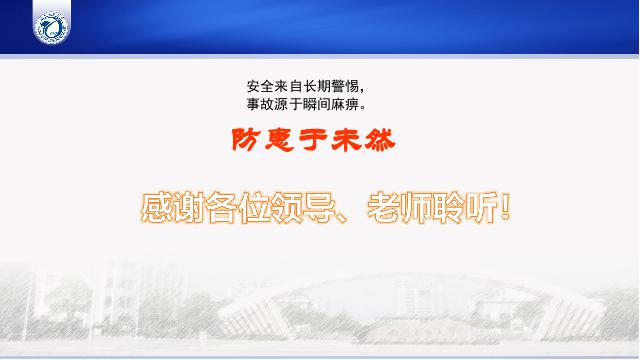 安全来自长期警惕，
事故源于瞬间麻痹。

防患于未然

感谢各位领导、老师聆听！